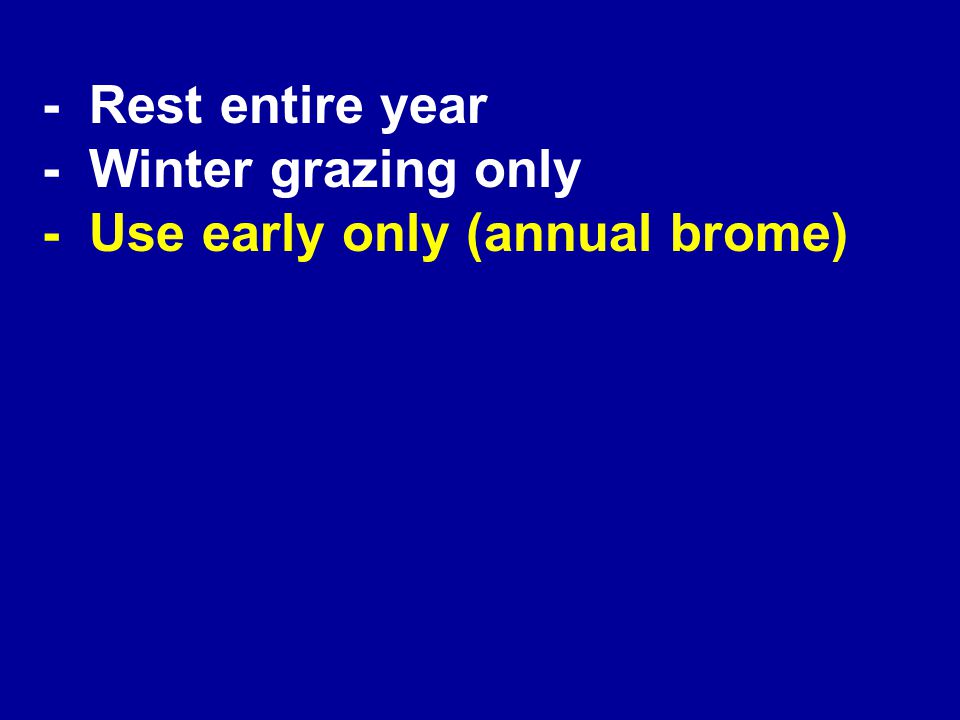 - Rest entire year
- Winter grazing only
- Use early only (annual brome)